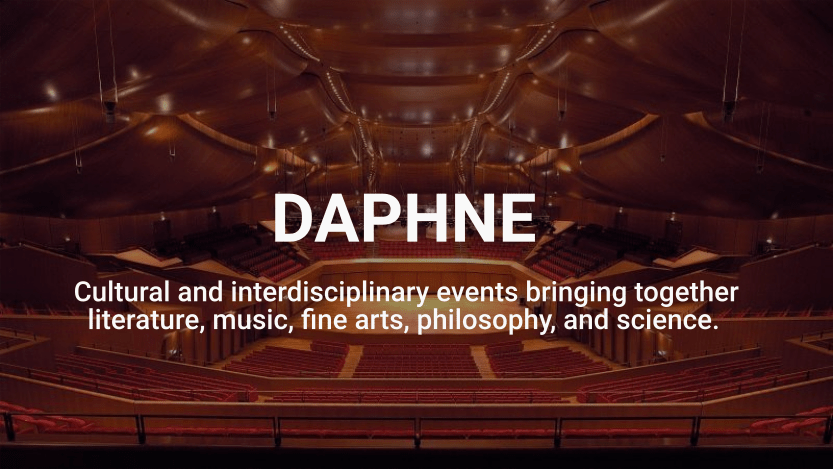 DAPHNE

Cultural and interdisciplinary events bringing together literature, music, fine arts, philosophy, and science.